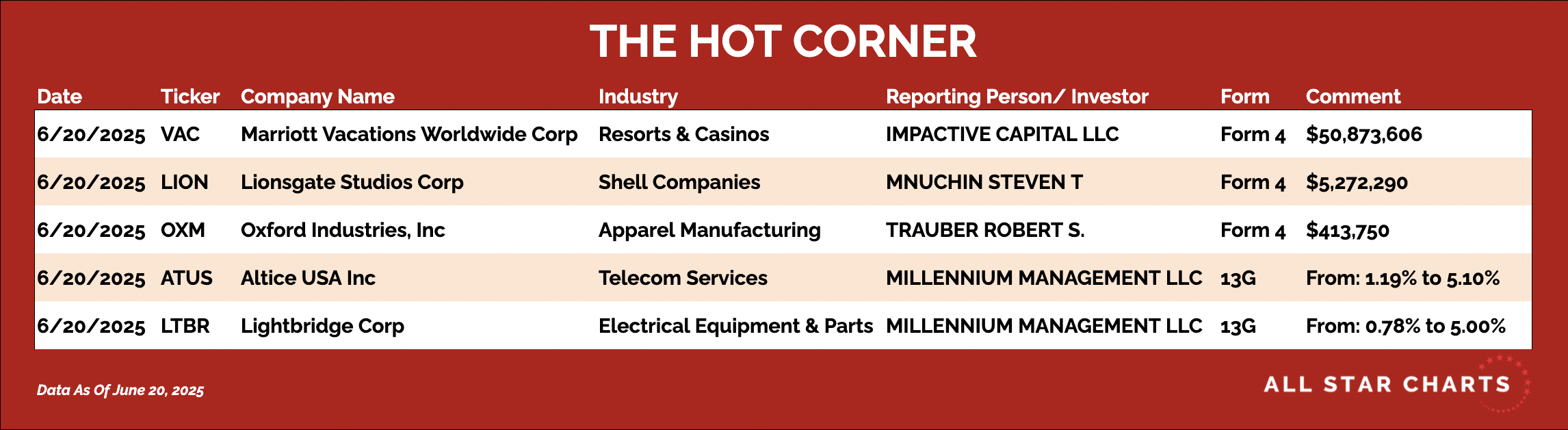 THE HOT CORNER

| Date | Ticker | Company Name | Industry | Reporting Person/ Investor | Form | Comment |
|---|---|---|---|---|---|---|
| 6/20/2025 | VAC | Marriott Vacations Worldwide Corp | Resorts & Casinos | IMPACTIVE CAPITAL LLC | Form 4 | $50,873,606 |
| 6/20/2025 | LION | Lionsgate Studios Corp | Shell Companies | MNUCHIN STEVEN T | Form 4 | $5,272,290 |
| 6/20/2025 | OXM | Oxford Industries, Inc | Apparel Manufacturing | TRAUBER ROBERT S. | Form 4 | $413,750 |
| 6/20/2025 | ATUS | Altice USA Inc | Telecom Services | MILLENNIUM MANAGEMENT LLC | 13G | From: 1.19% to 5.10% |
| 6/20/2025 | LTBR | Lightbridge Corp | Electrical Equipment & Parts | MILLENNIUM MANAGEMENT LLC | 13G | From: 0.78% to 5.00% |

Data As Of June 20, 2025

ALL STAR CHARTS